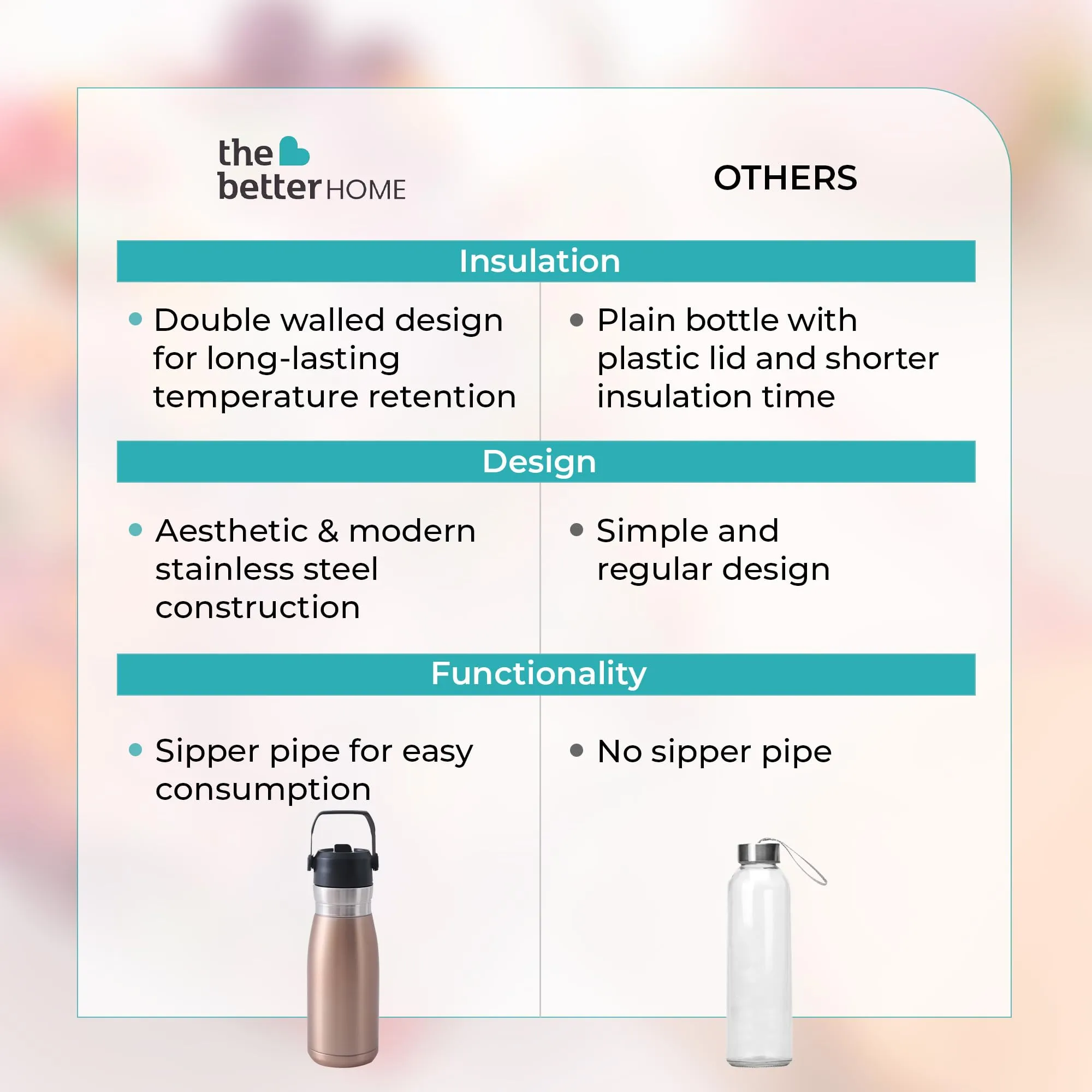 the better HOME

OTHERS

Insulation

• Double walled design for long-lasting temperature retention

• Plain bottle with plastic lid and shorter insulation time

Design

• Aesthetic & modern stainless steel construction

• Simple and regular design

Functionality

• Sipper pipe for easy consumption

• No sipper pipe